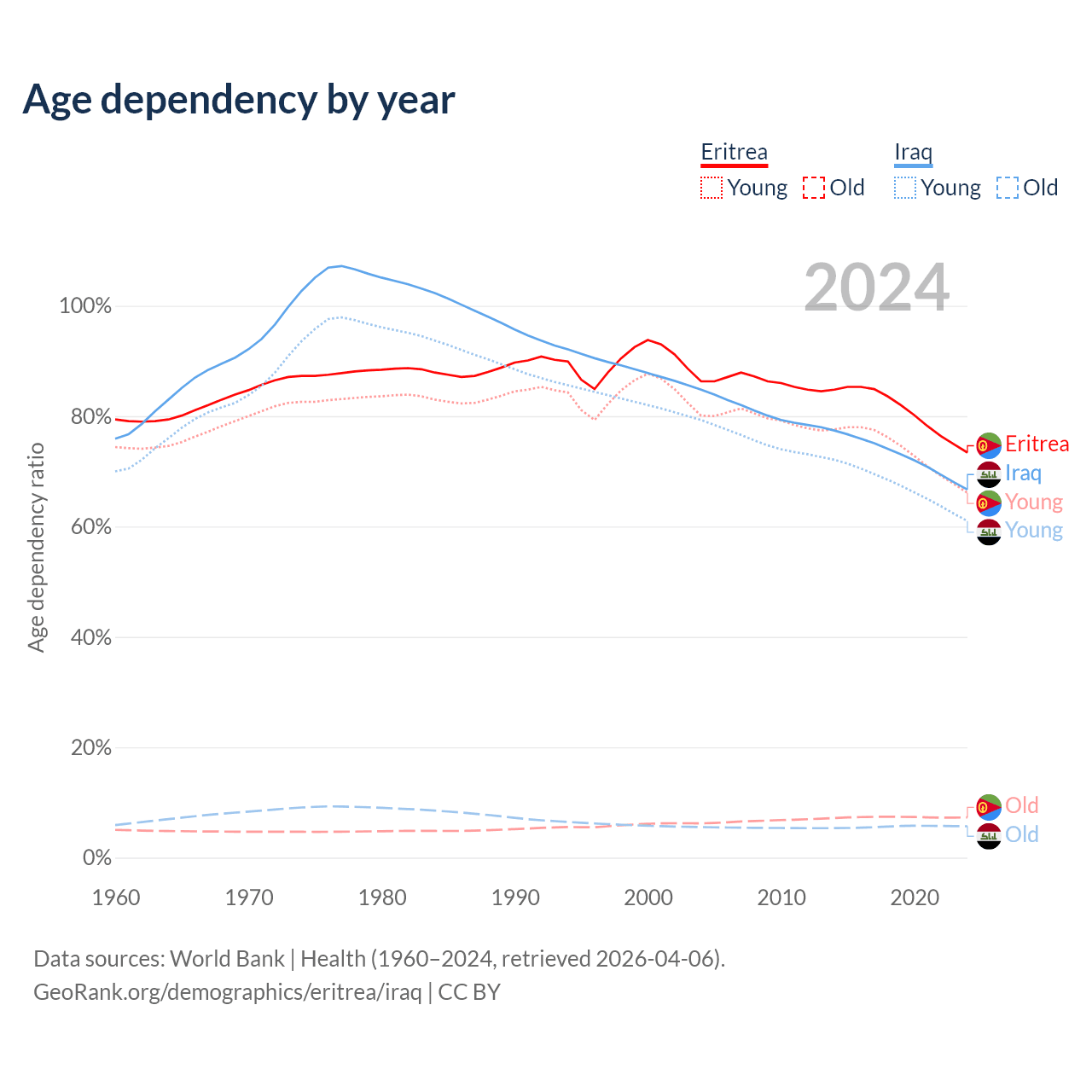 Age dependency by year

Eritrea
Young Old

Iraq
Young Old

2024

Age dependency ratio

100%
80%
60%
40%
20%
0%

1960 1970 1980 1990 2000 2010 2020

Eritrea
Iraq
Young
Young
Old
Old

Data sources: World Bank | Health (1960–2024, retrieved 2026-04-06).
GeoRank.org/demographics/eritrea/iraq | CC BY